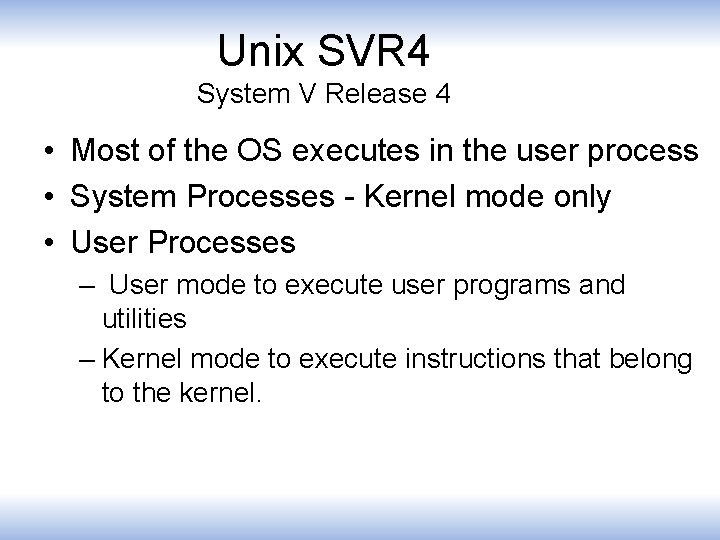 Unix SVR4
System V Release 4

• Most of the OS executes in the user process
• System Processes - Kernel mode only
• User Processes
– User mode to execute user programs and utilities
– Kernel mode to execute instructions that belong to the kernel.